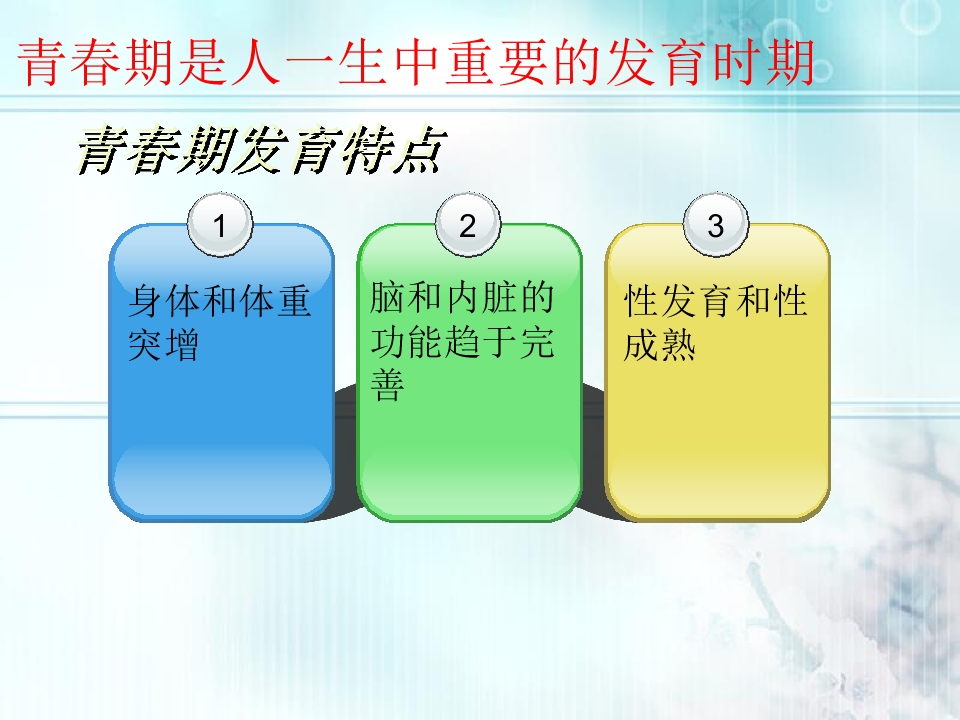 青春期是人一生中重要的发育时期

青春期发育特点

1

身体和体重突增

2

脑和内脏的功能趋于完善

3

性发育和性成熟